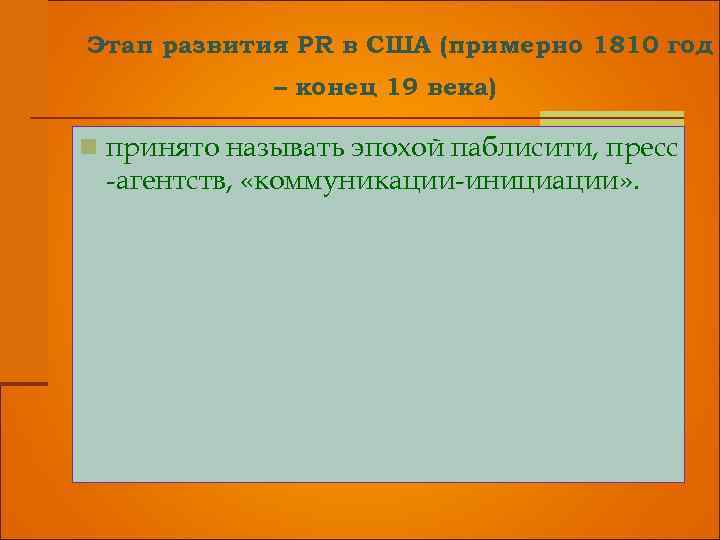 Этап развития PR в США (примерно 1810 год – конец 19 века)

принято называть эпохой паблисити, пресс -агентств, «коммуникации-инициации».